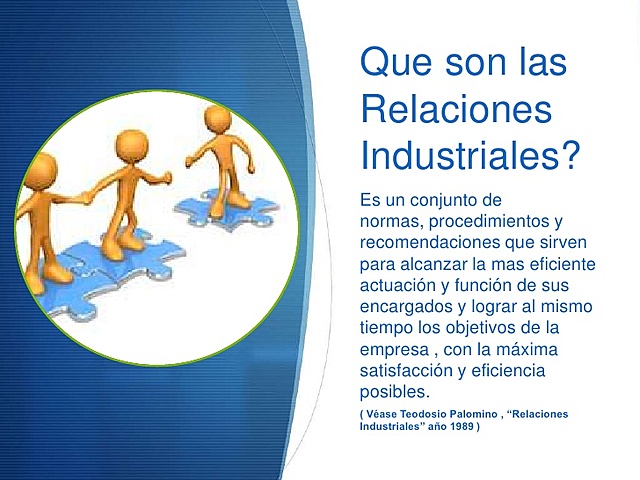 Que son las Relaciones Industriales?

Es un conjunto de normas, procedimientos y recomendaciones que sirven para alcanzar la mas eficiente actuación y función de sus encargados y lograr al mismo tiempo los objetivos de la empresa , con la máxima satisfacción y eficiencia posibles.

( Véase Teodosio Palomino , “Relaciones Industriales” año 1989 )